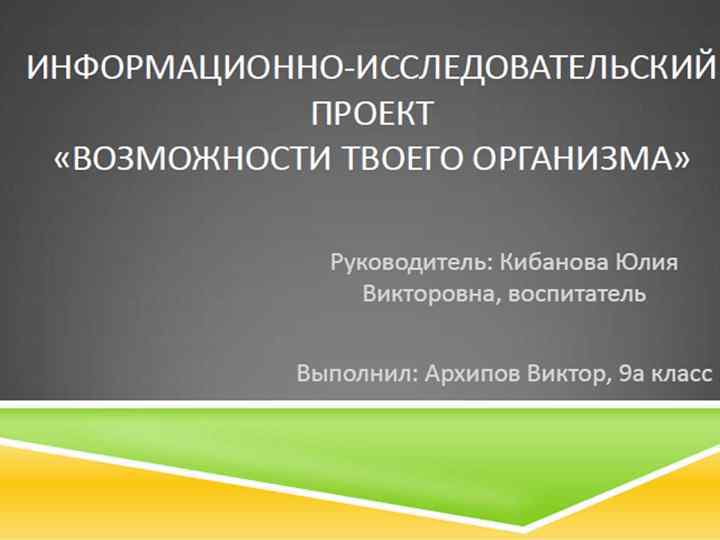 ИНФОРМАЦИОННО-ИССЛЕДОВАТЕЛЬСКИЙ ПРОЕКТ
«ВОЗМОЖНОСТИ ТВОЕГО ОРГАНИЗМА»

Руководитель: Кибанова Юлия Викторовна, воспитатель

Выполнил: Архипов Виктор, 9а класс